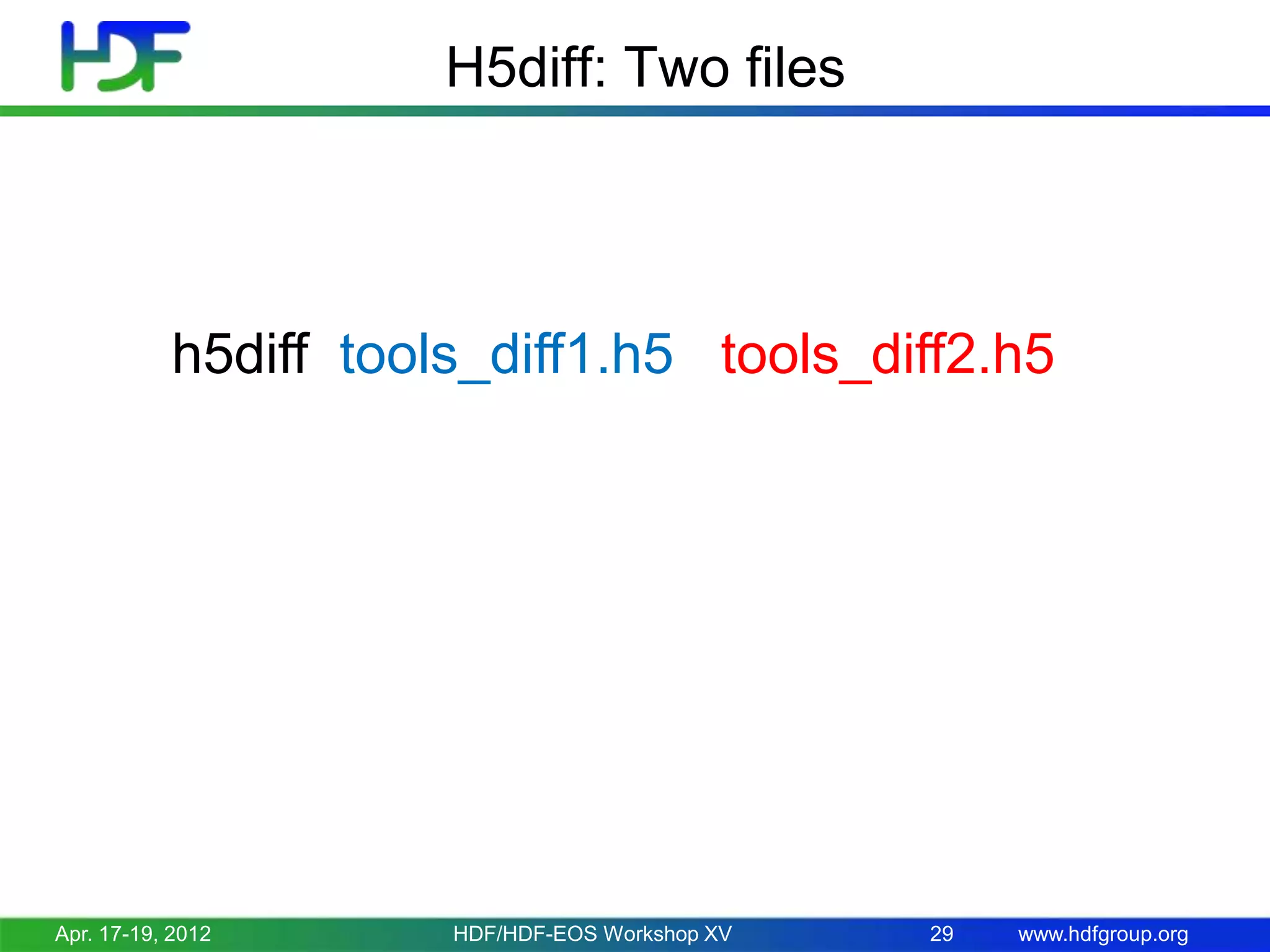 HDF

H5diff: Two files

h5diff tools_diff1.h5 tools_diff2.h5

Apr. 17-19, 2012 HDF/HDF-EOS Workshop XV 29 www.hdfgroup.org